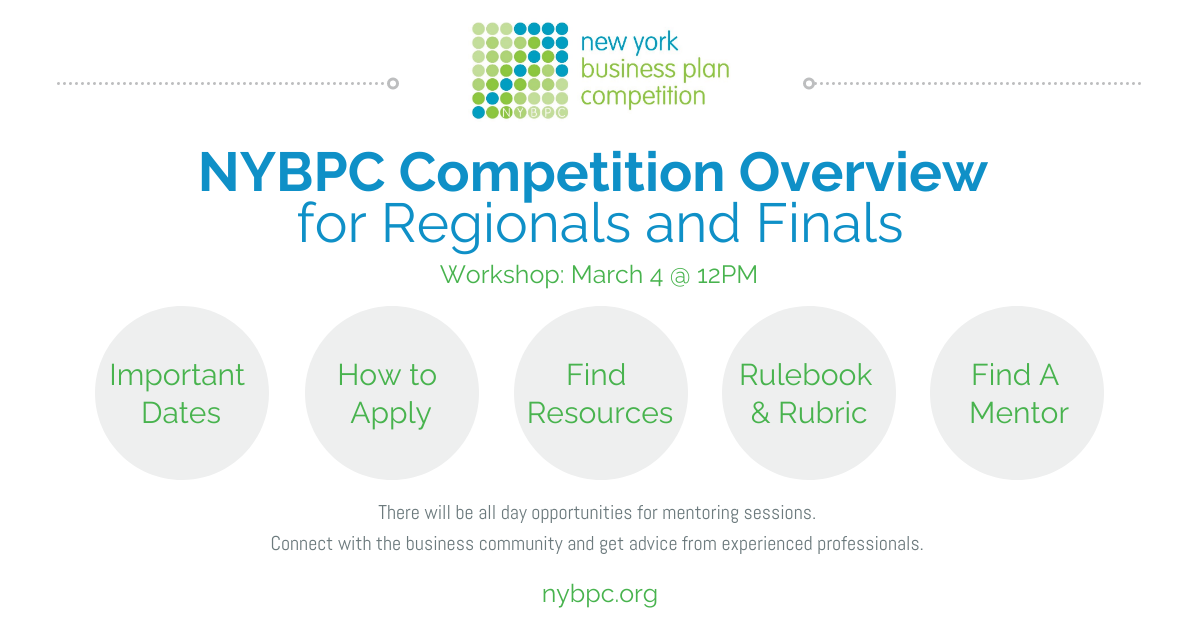 NYBPC

new york business plan competition

NYBPC Competition Overview for Regionals and Finals

Workshop: March 4 @ 12PM

Important Dates

How to Apply

Find Resources

Rulebook & Rubric

Find A Mentor

There will be all day opportunities for mentoring sessions.

Connect with the business community and get advice from experienced professionals.

nybpc.org